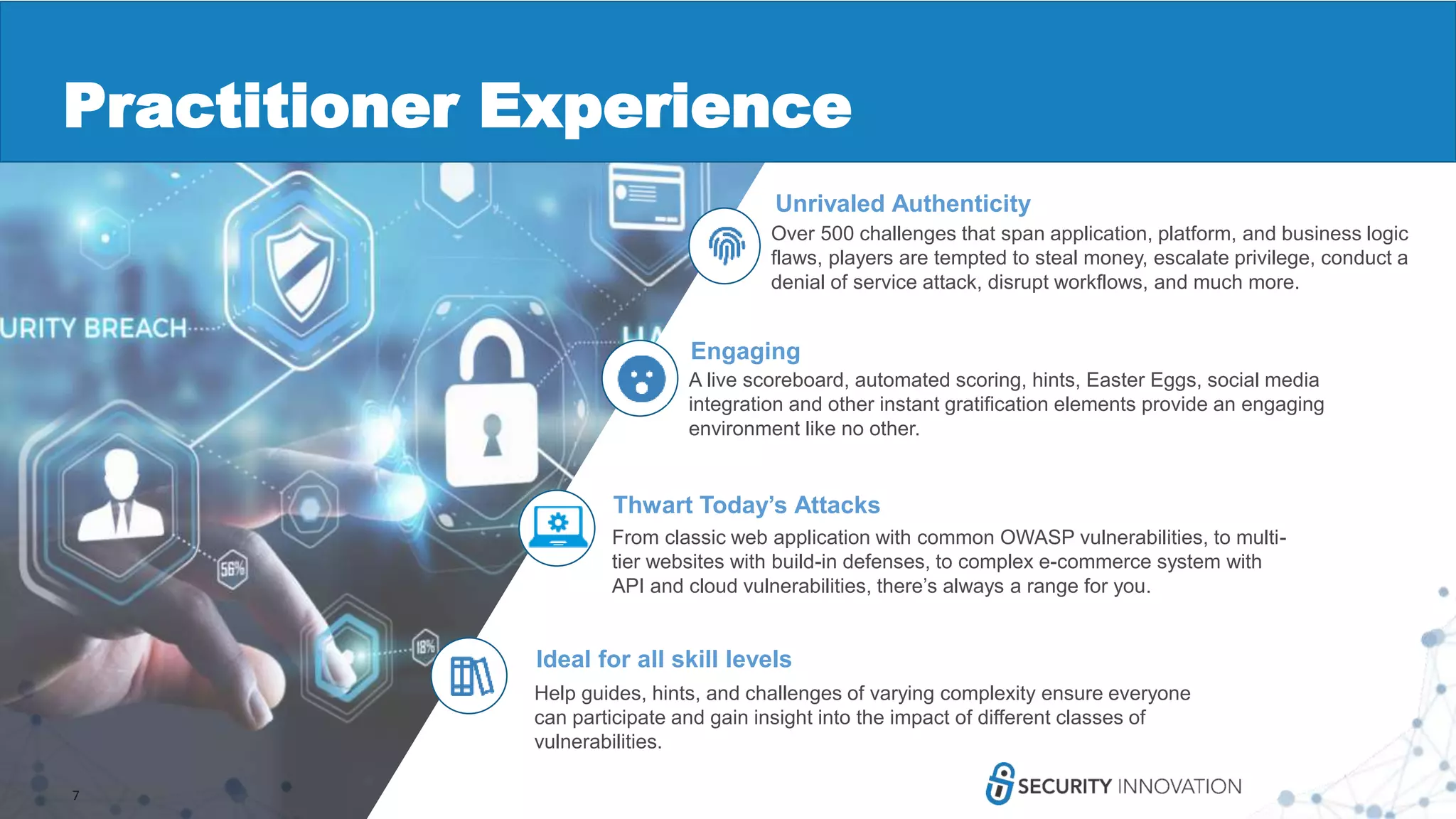 Practitioner Experience

URITY BREACH

56%

18%

Unrivaled Authenticity
Over 500 challenges that span application, platform, and business logic flaws, players are tempted to steal money, escalate privilege, conduct a denial of service attack, disrupt workflows, and much more.

Engaging
A live scoreboard, automated scoring, hints, Easter Eggs, social media integration and other instant gratification elements provide an engaging environment like no other.

Thwart Today's Attacks
From classic web application with common OWASP vulnerabilities, to multi-tier websites with build-in defenses, to complex e-commerce system with API and cloud vulnerabilities, there's always a range for you.

Ideal for all skill levels
Help guides, hints, and challenges of varying complexity ensure everyone can participate and gain insight into the impact of different classes of vulnerabilities.

7

SECURITY INNOVATION